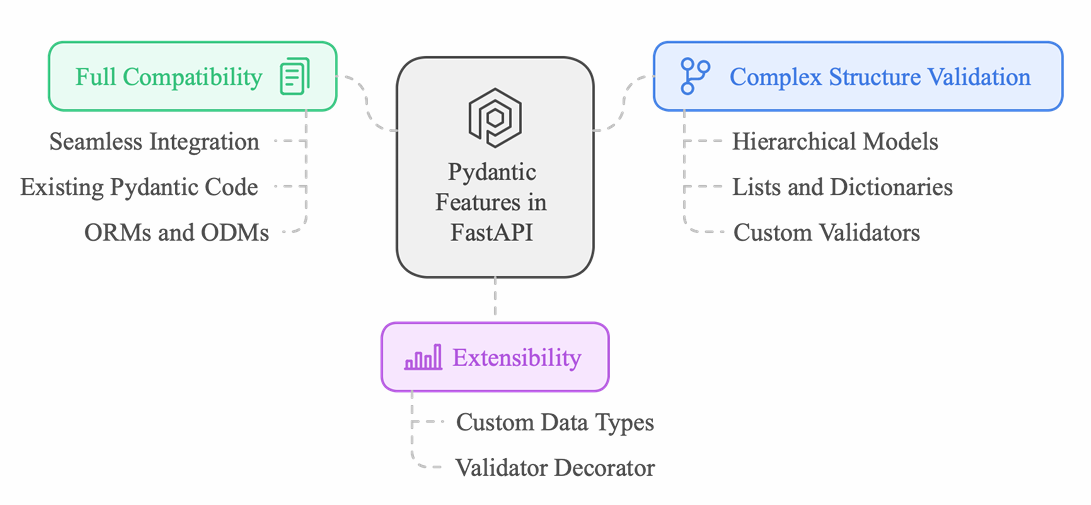 Full Compatibility

Seamless Integration

Existing Pydantic Code

ORMs and ODMs

Pydantic Features in FastAPI

Complex Structure Validation

Hierarchical Models

Lists and Dictionaries

Custom Validators

Extensibility

Custom Data Types

Validator Decorator